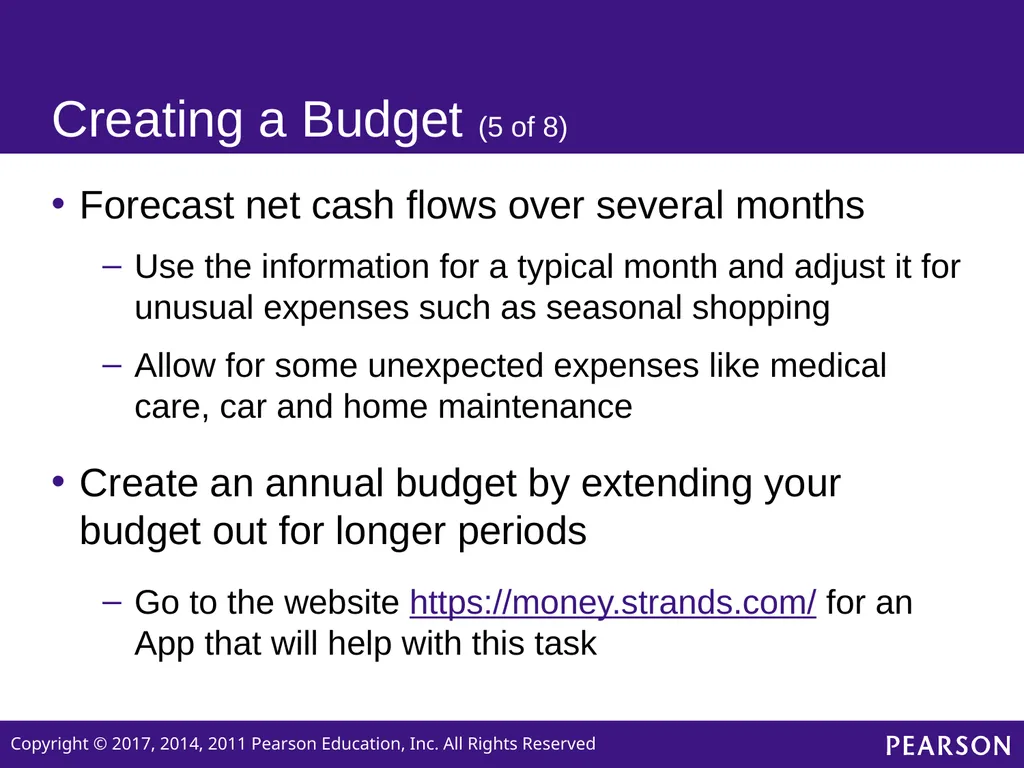 Creating a Budget (5 of 8)

• Forecast net cash flows over several months

– Use the information for a typical month and adjust it for unusual expenses such as seasonal shopping

– Allow for some unexpected expenses like medical care, car and home maintenance

• Create an annual budget by extending your budget out for longer periods

– Go to the website https://money.strands.com/ for an App that will help with this task

Copyright © 2017, 2014, 2011 Pearson Education, Inc. All Rights Reserved

PEARSON